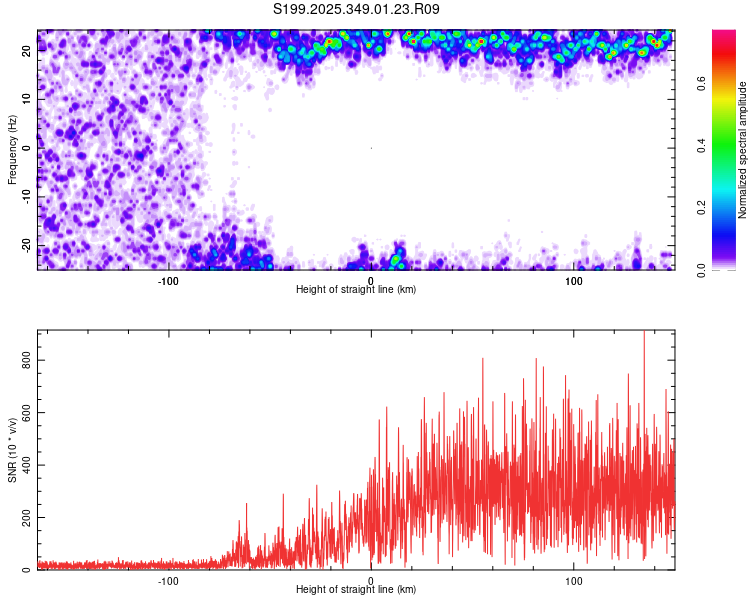 S199.2025.349.01.23.R09

Frequency (Hz)

20
10
0
-10
-20

-100
0
100

Height of straight line (km)

Normalized spectral amplitude

0.0
0.2
0.4
0.6

SNR (10 * v/v)

800
600
400
200
0

-100
0
100

Height of straight line (km)